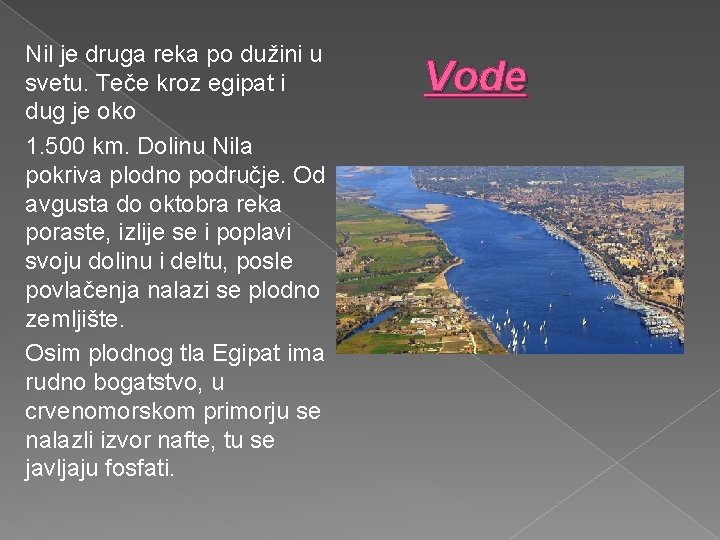 Vode

Nil je druga reka po dužini u svetu. Teče kroz egipat i dug je oko

1.500 km. Dolinu Nila pokriva plodno područje. Od avgusta do oktobra reka poraste, izlije se i poplavi svoju dolinu i deltu, posle povlačenja nalazi se plodno zemljište.

Osim plodnog tla Egipat ima rudno bogatstvo, u crvenomorskom primorju se nalazli izvor nafte, tu se javljaju fosfati.